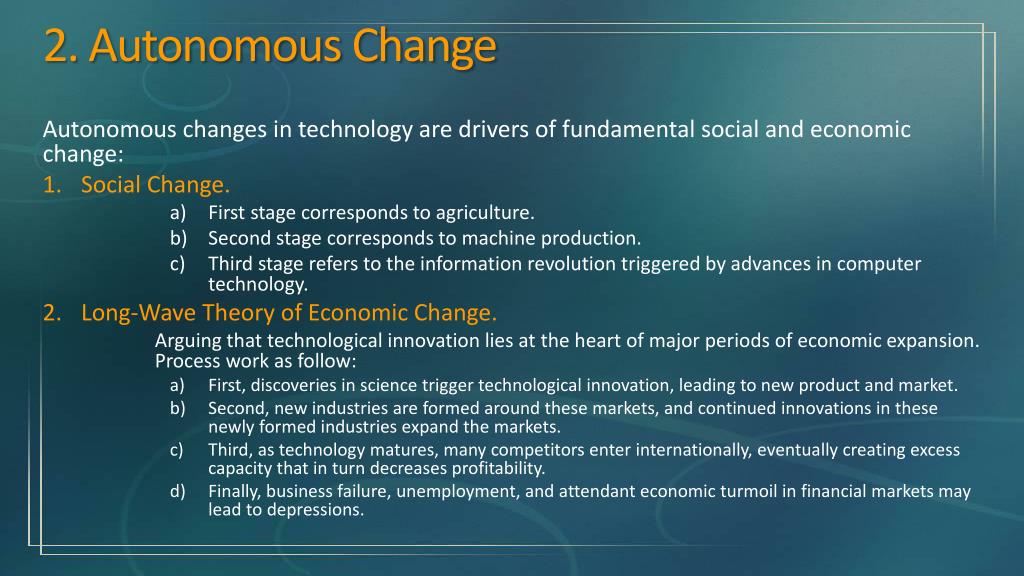 2. Autonomous Change

Autonomous changes in technology are drivers of fundamental social and economic change:

1. Social Change.
a) First stage corresponds to agriculture.
b) Second stage corresponds to machine production.
c) Third stage refers to the information revolution triggered by advances in computer technology.

2. Long-Wave Theory of Economic Change.
Arguing that technological innovation lies at the heart of major periods of economic expansion. Process work as follow:
a) First, discoveries in science trigger technological innovation, leading to new product and market.
b) Second, new industries are formed around these markets, and continued innovations in these newly formed industries expand the markets.
c) Third, as technology matures, many competitors enter internationally, eventually creating excess capacity that in turn decreases profitability.
d) Finally, business failure, unemployment, and attendant economic turmoil in financial markets may lead to depressions.